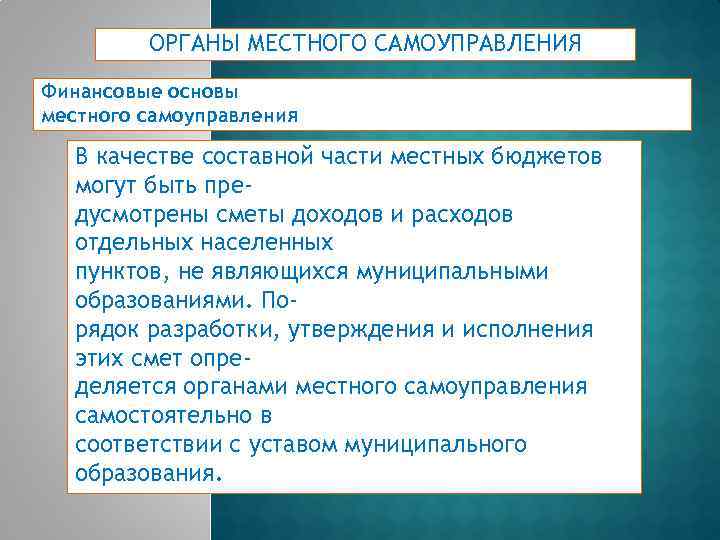 ОРГАНЫ МЕСТНОГО САМОУПРАВЛЕНИЯ

Финансовые основы местного самоуправления

В качестве составной части местных бюджетов могут быть предусмотрены сметы доходов и расходов отдельных населенных пунктов, не являющихся муниципальными образованиями. Порядок разработки, утверждения и исполнения этих смет определяется органами местного самоуправления самостоятельно в соответствии с уставом муниципального образования.